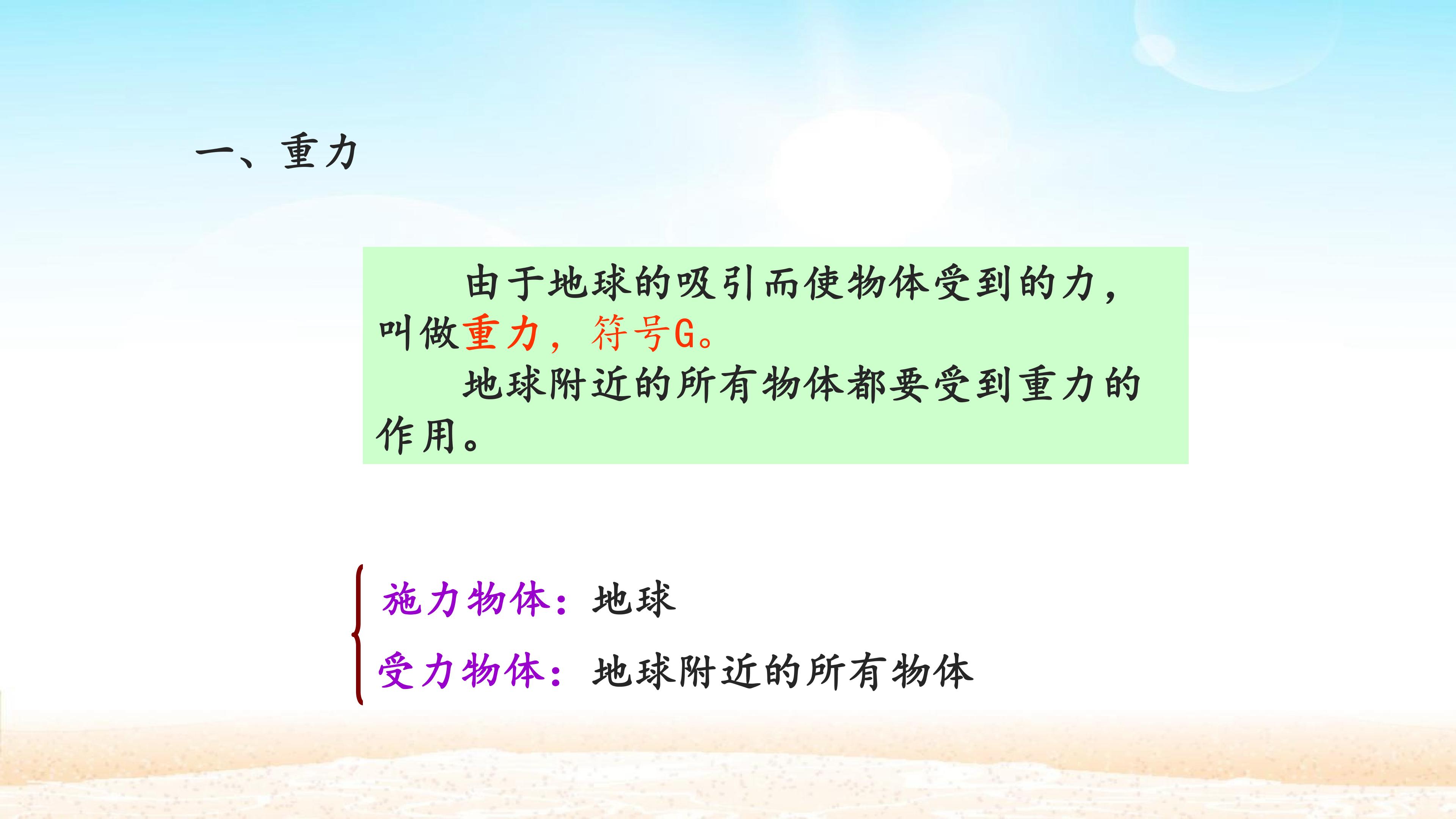 一、重力

由于地球的吸引而使物体受到的力，叫做重力，符号G。

地球附近的所有物体都要受到重力的作用。

施力物体：地球

受力物体：地球附近的所有物体